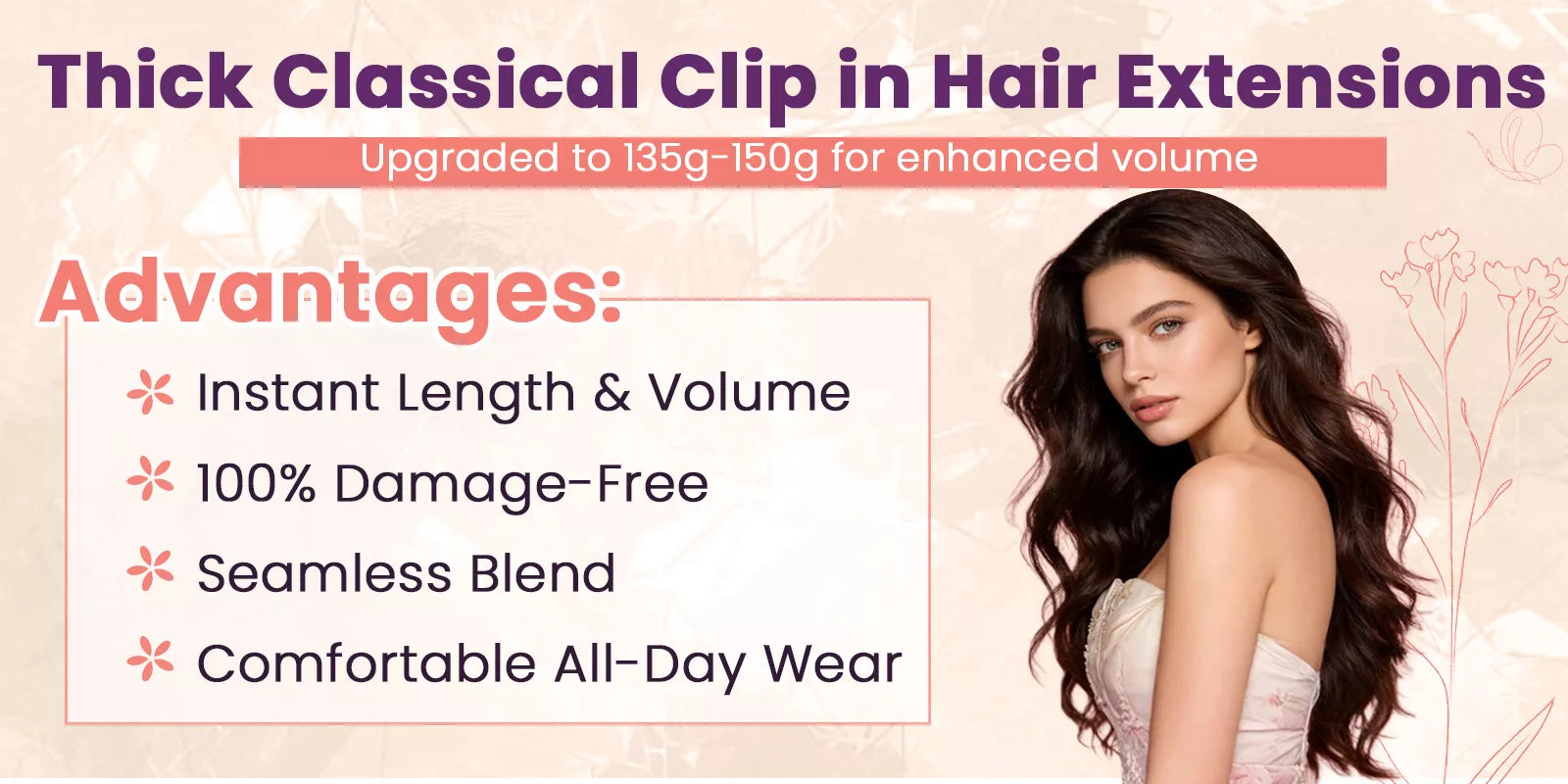 Thick Classical Clip in Hair Extensions

Upgraded to 135g-150g for enhanced volume

Advantages:

Instant Length & Volume

100% Damage-Free

Seamless Blend

Comfortable All-Day Wear